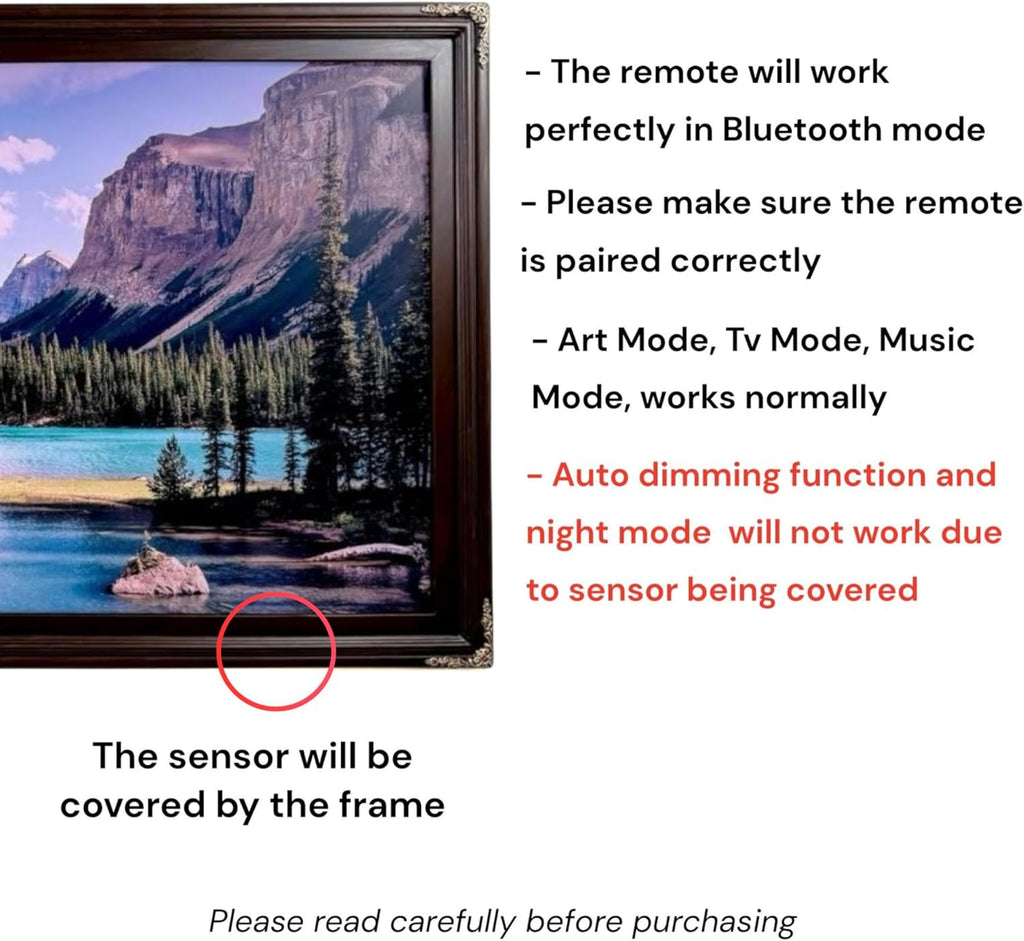 - The remote will work perfectly in Bluetooth mode

- Please make sure the remote is paired correctly

- Art Mode, Tv Mode, Music Mode, works normally

- Auto dimming function and night mode will not work due to sensor being covered

The sensor will be covered by the frame

Please read carefully before purchasing